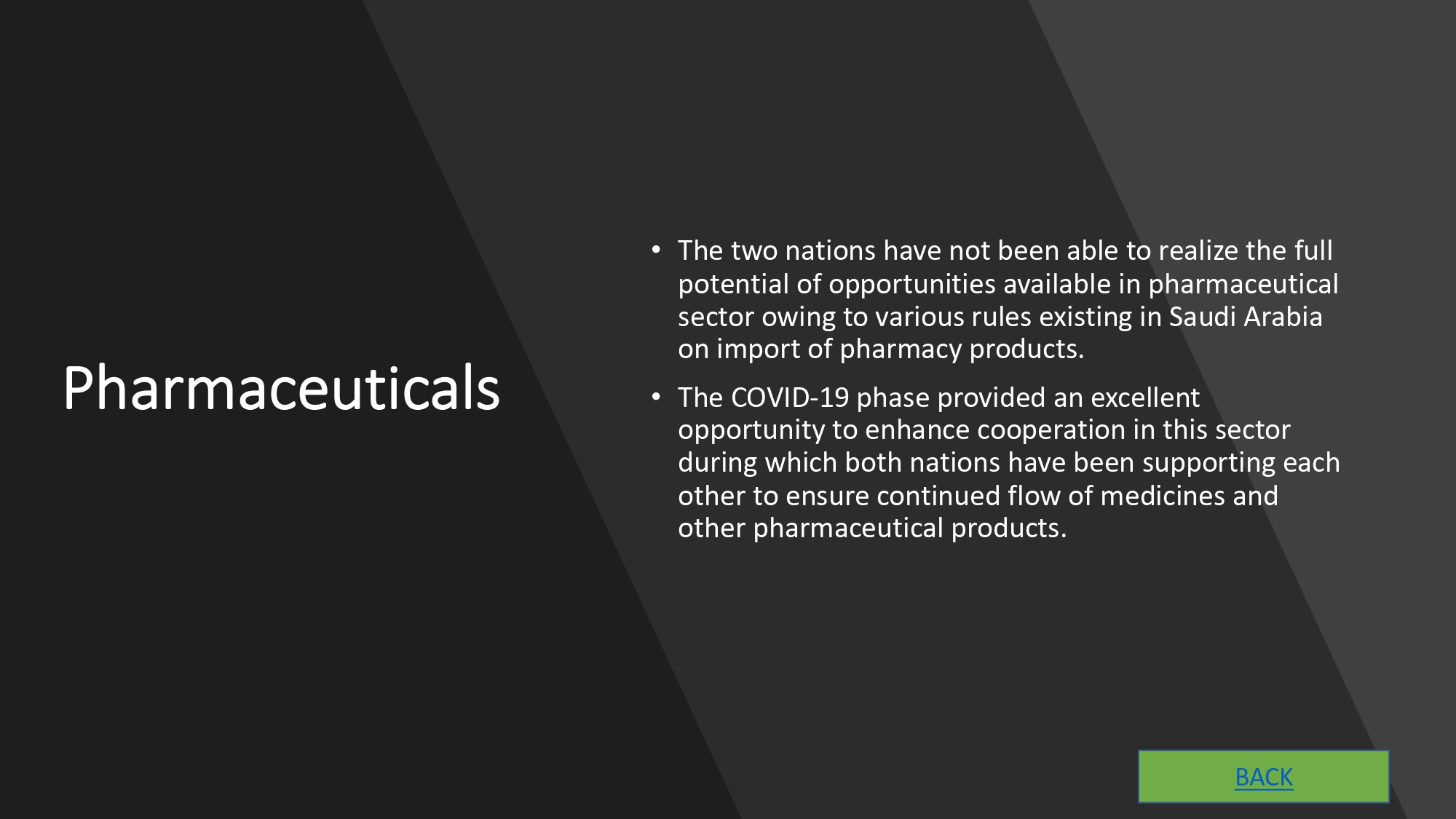 Pharmaceuticals

• The two nations have not been able to realize the full potential of opportunities available in pharmaceutical sector owing to various rules existing in Saudi Arabia on import of pharmacy products.

• The COVID-19 phase provided an excellent opportunity to enhance cooperation in this sector during which both nations have been supporting each other to ensure continued flow of medicines and other pharmaceutical products.

BACK